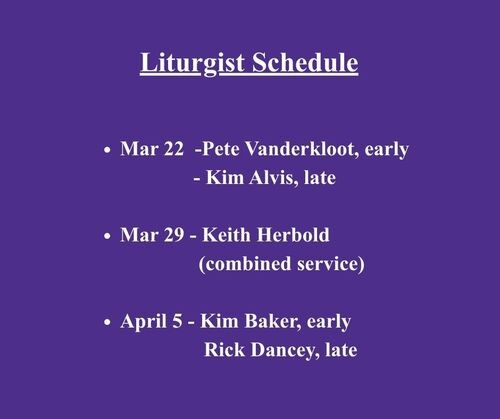 Liturgist Schedule

• Mar 22 -Pete Vanderkloot, early
- Kim Alvis, late

• Mar 29 - Keith Herbold
(combined service)

• April 5 - Kim Baker, early
Rick Dancey, late